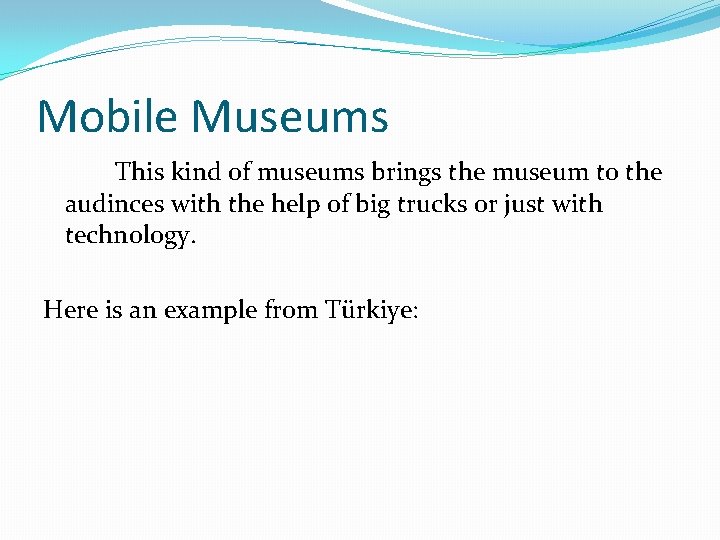 Mobile Museums

This kind of museums brings the museum to the audinces with the help of big trucks or just with technology.

Here is an example from Türkiye: